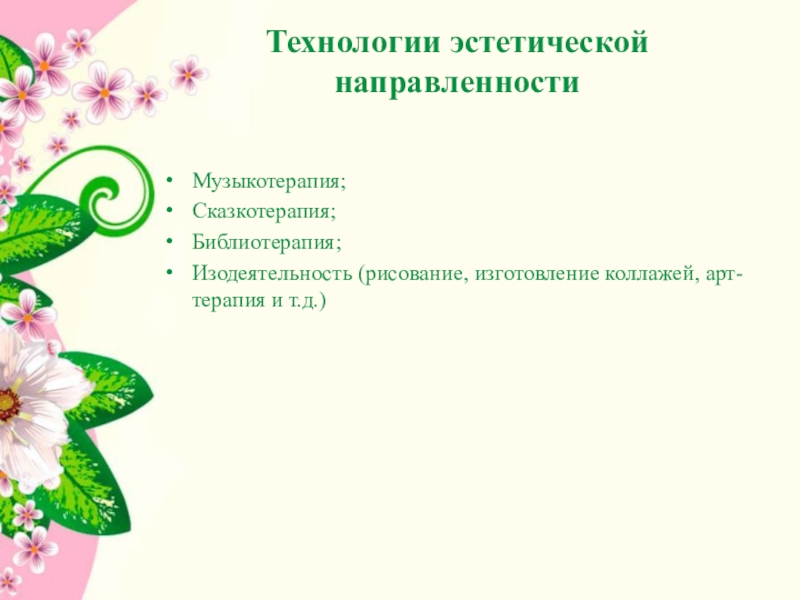 Технологии эстетической направленности

• Музыкотерапия;
• Сказкотерапия;
• Библиотерапия;
• Изодеятельность (рисование, изготовление коллажей, арт-терапия и т.д.)